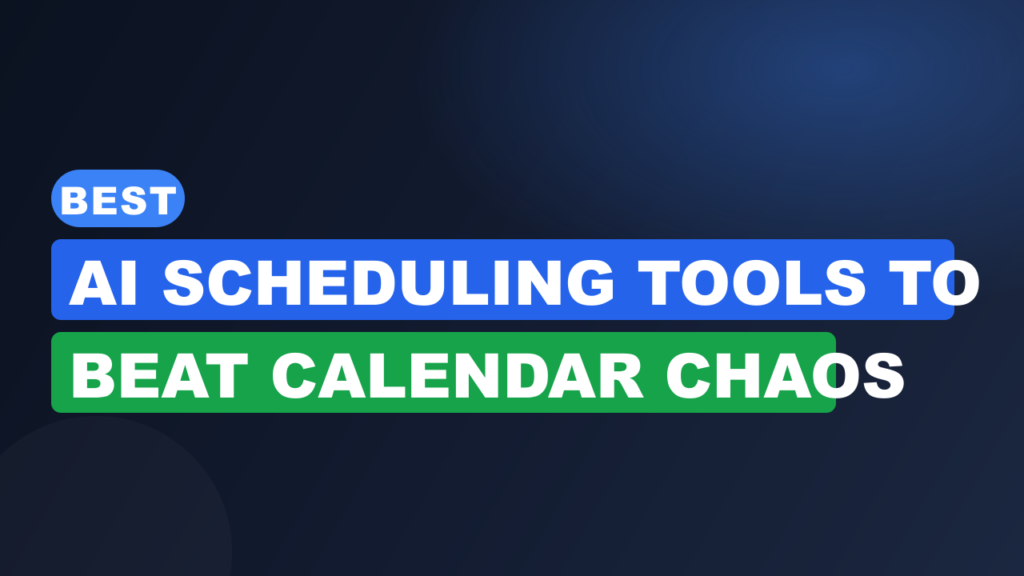 BEST

AI SCHEDULING TOOLS TO

BEAT CALENDAR CHAOS